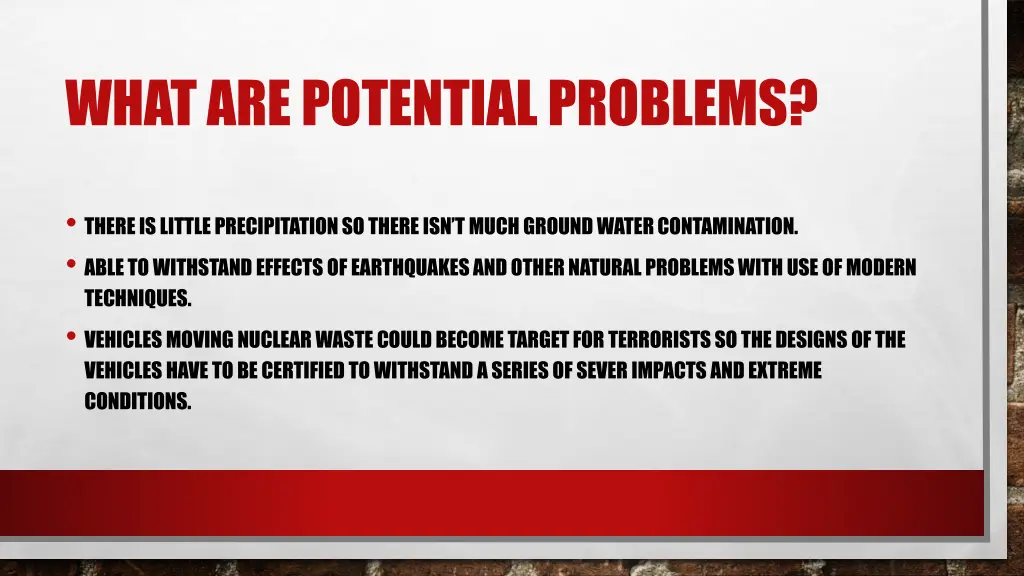 WHAT ARE POTENTIAL PROBLEMS?

• THERE IS LITTLE PRECIPITATION SO THERE ISN'T MUCH GROUND WATER CONTAMINATION.

• ABLE TO WITHSTAND EFFECTS OF EARTHQUAKES AND OTHER NATURAL PROBLEMS WITH USE OF MODERN TECHNIQUES.

• VEHICLES MOVING NUCLEAR WASTE COULD BECOME TARGET FOR TERRORISTS SO THE DESIGNS OF THE VEHICLES HAVE TO BE CERTIFIED TO WITHSTAND A SERIES OF SEVER IMPACTS AND EXTREME CONDITIONS.